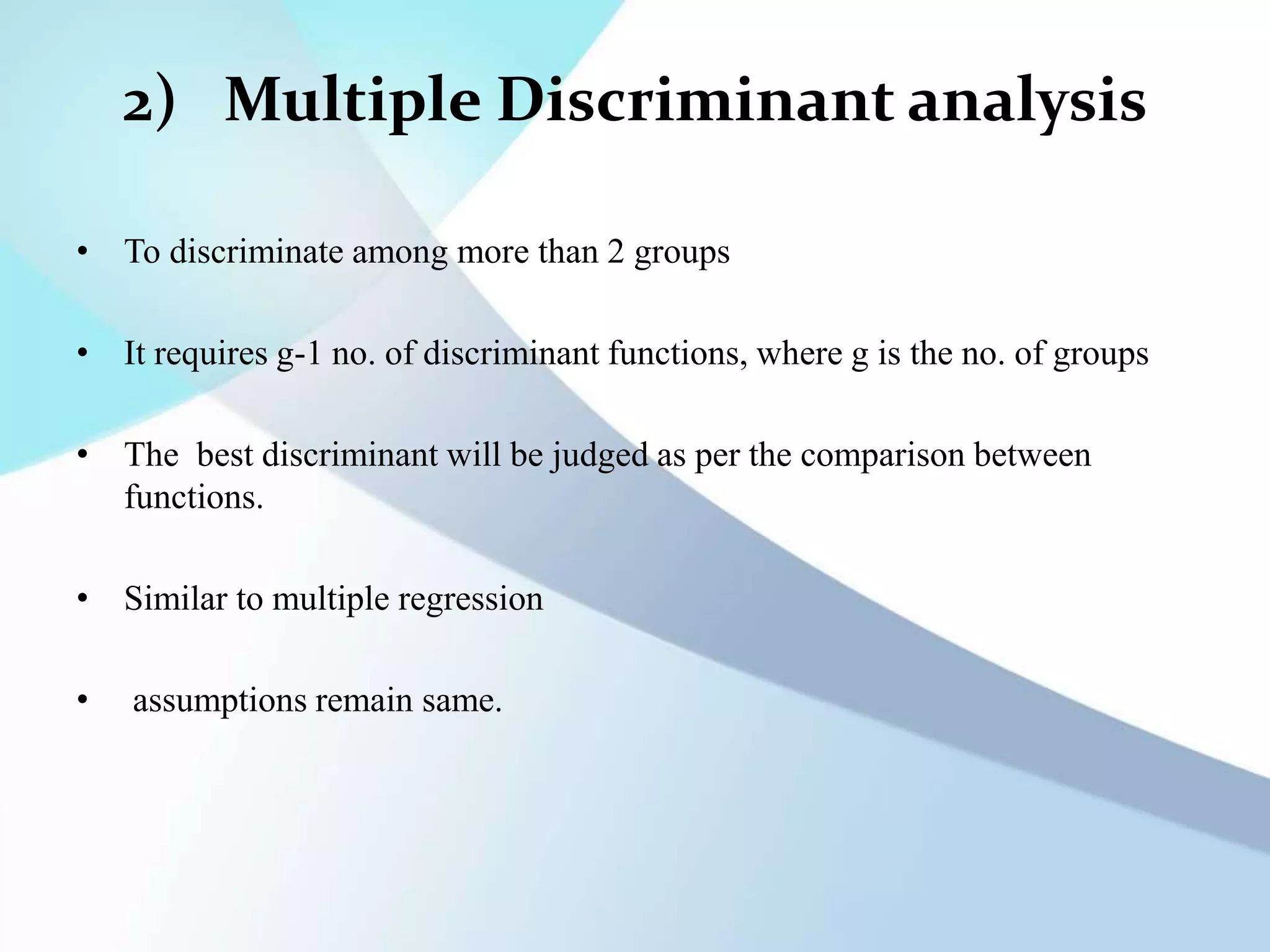 2) Multiple Discriminant analysis

• To discriminate among more than 2 groups

• It requires g-1 no. of discriminant functions, where g is the no. of groups

• The best discriminant will be judged as per the comparison between functions.

• Similar to multiple regression

• assumptions remain same.